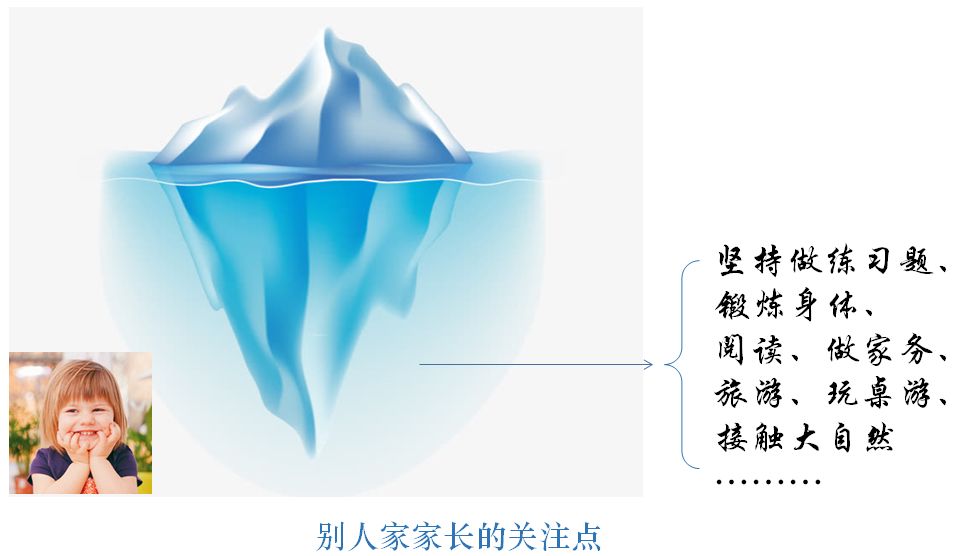 坚持做练习题、
锻炼身体、
阅读、做家务、
旅游、玩桌游、
接触大自然
………

别人家家长的关注点